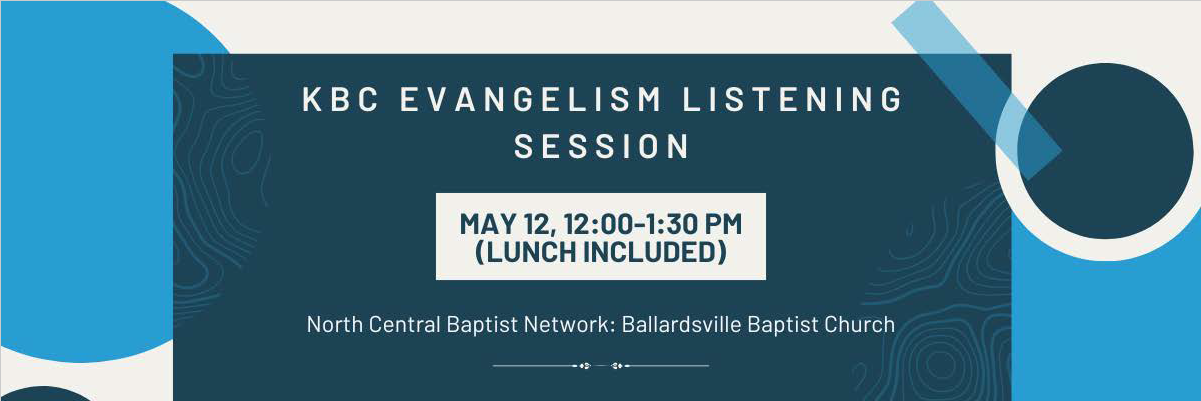 KBC EVANGELISM LISTENING SESSION

MAY 12, 12:00-1:30 PM (LUNCH INCLUDED)

North Central Baptist Network: Ballardsville Baptist Church